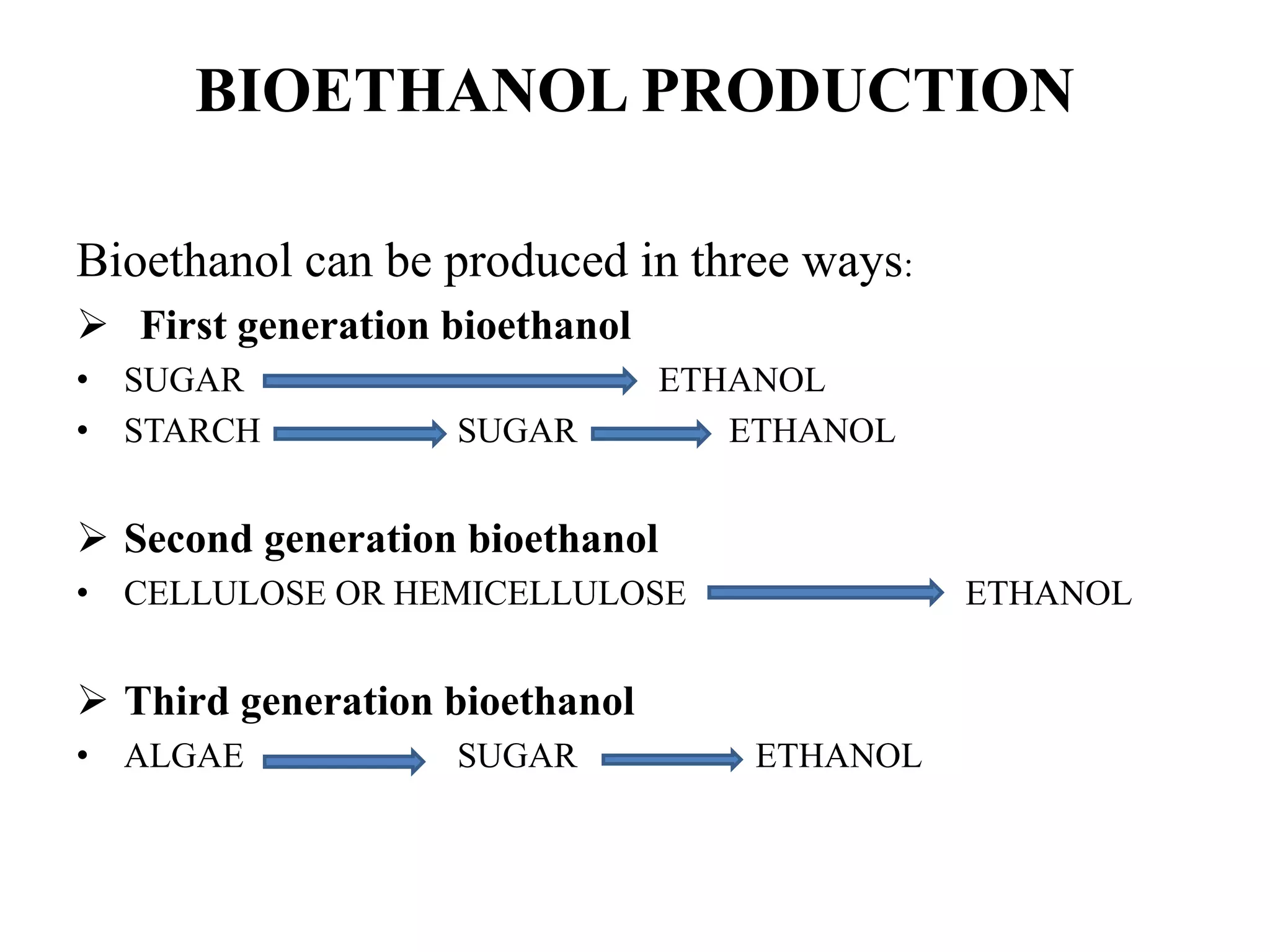 BIOETHANOL PRODUCTION

Bioethanol can be produced in three ways:

➢ First generation bioethanol
• SUGAR → ETHANOL
• STARCH → SUGAR → ETHANOL

➢ Second generation bioethanol
• CELLULOSE OR HEMICELLULOSE → ETHANOL

➢ Third generation bioethanol
• ALGAE → SUGAR → ETHANOL